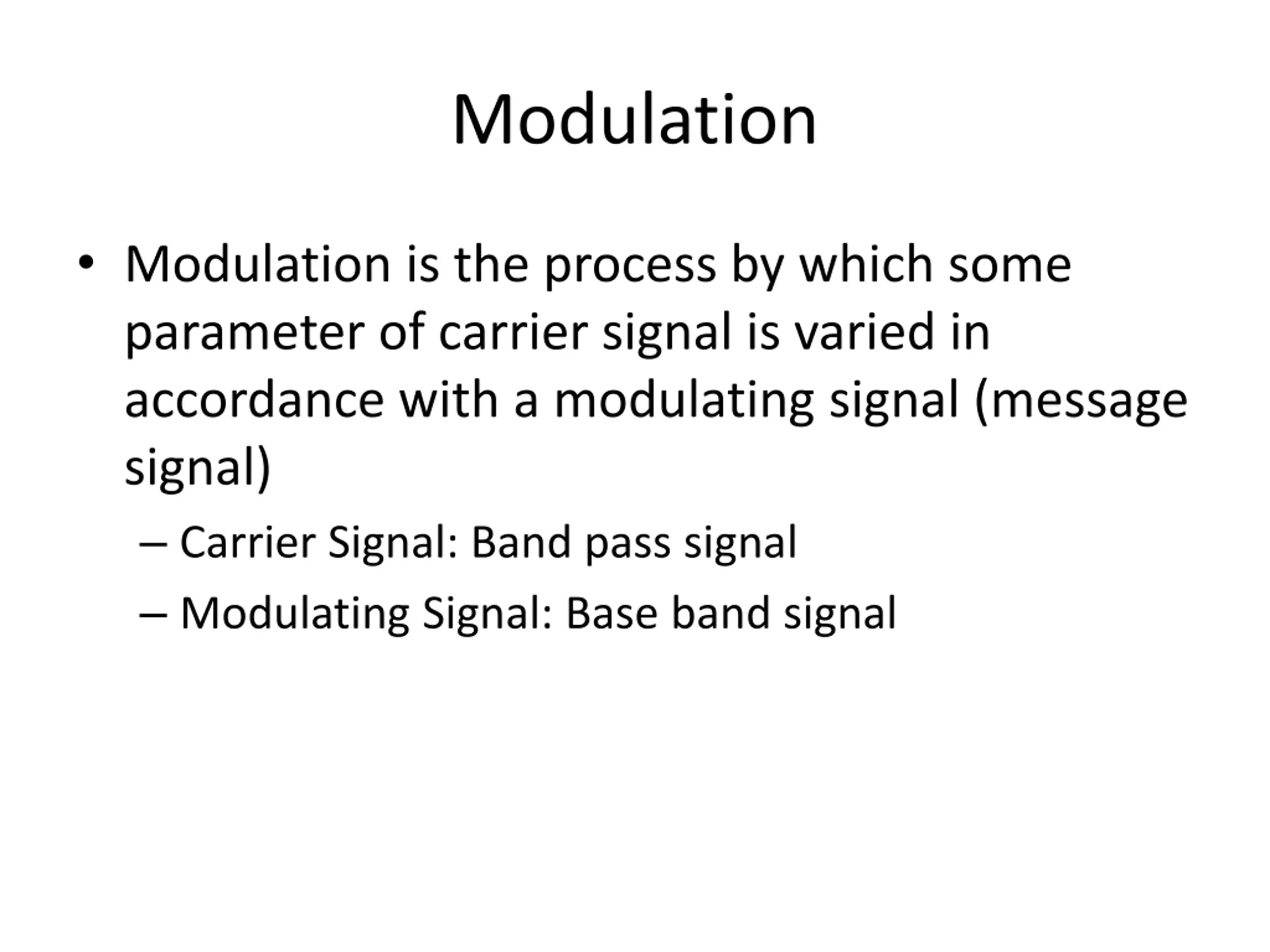 Modulation

• Modulation is the process by which some parameter of carrier signal is varied in accordance with a modulating signal (message signal)

– Carrier Signal: Band pass signal

– Modulating Signal: Base band signal